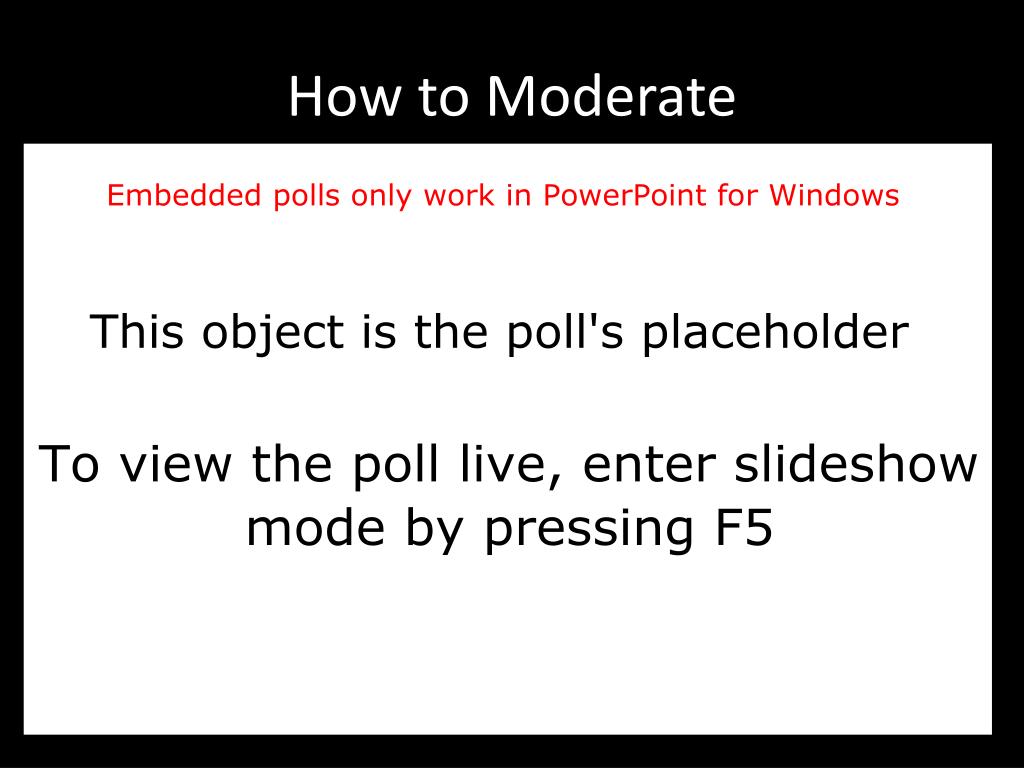 How to Moderate

Embedded polls only work in PowerPoint for Windows

This object is the poll's placeholder

To view the poll live, enter slideshow mode by pressing F5